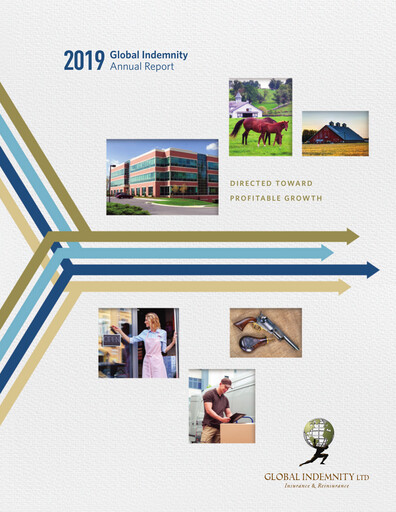 2019 Global Indemnity
Annual Report

DIRECTED TOWARD
PROFITABLE GROWTH

OPEN

GLOBAL INDEMNITY LTD
Insurance & Reinsurance